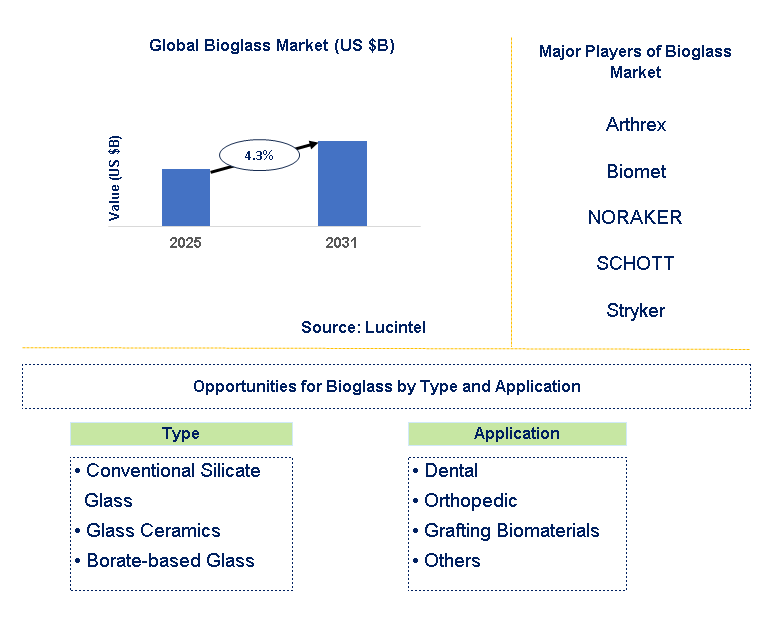 Global Bioglass Market (US $B)

Value (US $B)

4.3%

2025

2031

Source: Lucintel

Major Players of Bioglass Market

Arthrex

Biomet

NORAKER

SCHOTT

Stryker

Opportunities for Bioglass by Type and Application

Type

• Conventional Silicate Glass
• Glass Ceramics
• Borate-based Glass

Application

• Dental
• Orthopedic
• Grafting Biomaterials
• Others